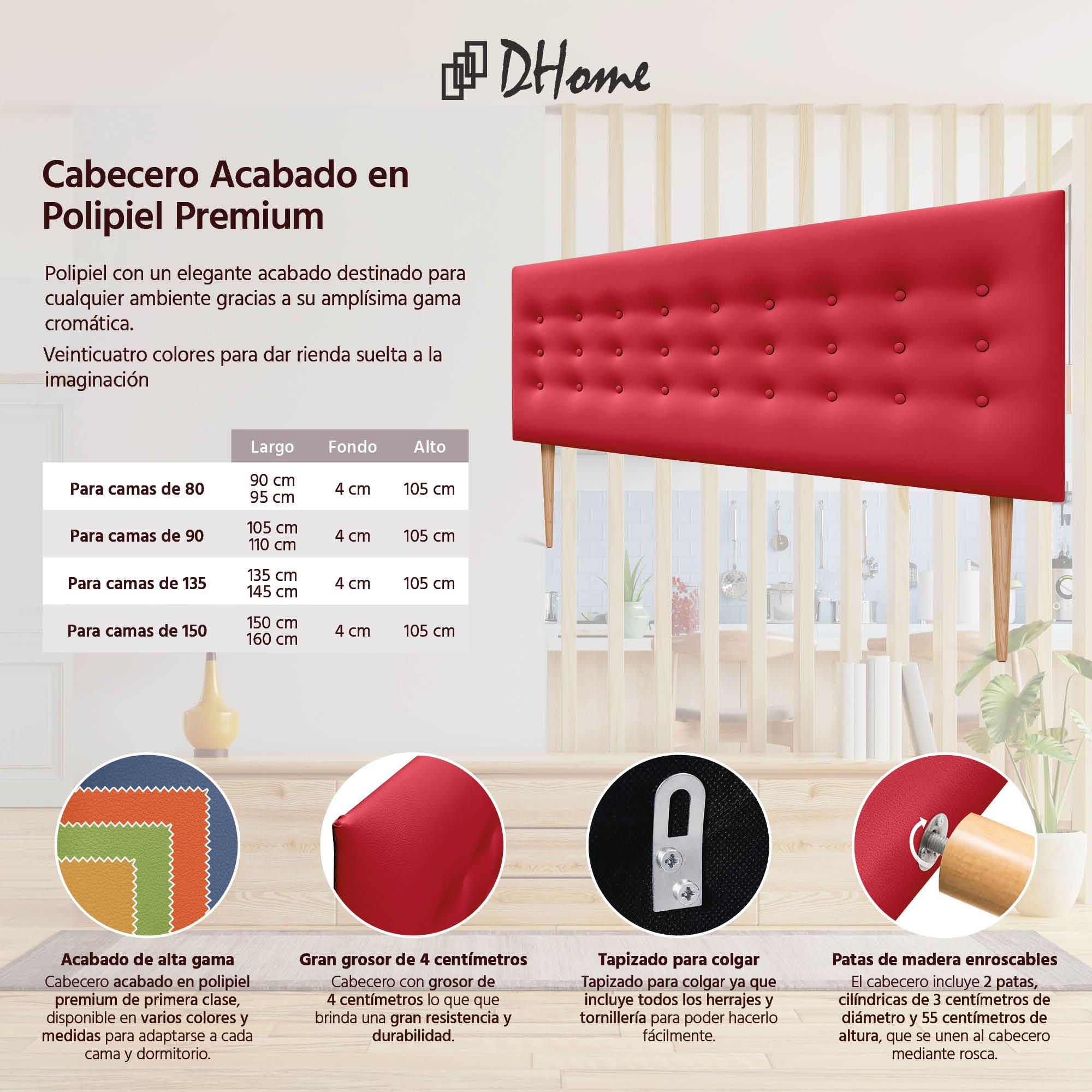 DHome

Cabecero Acabado en Polipiel Premium

Polipiel con un elegante acabado destinado para cualquier ambiente gracias a su amplísima gama cromática.

Veinticuatro colores para dar rienda suelta a la imaginación

| | Largo | Fondo | Alto |
|---|---|---|---|
| Para camas de 80 | 90 cm 95 cm | 4 cm | 105 cm |
| Para camas de 90 | 105 cm 110 cm | 4 cm | 105 cm |
| Para camas de 135 | 135 cm 145 cm | 4 cm | 105 cm |
| Para camas de 150 | 150 cm 160 cm | 4 cm | 105 cm |

Acabado de alta gama
Cabecero acabado en polipiel premium de primera clase, disponible en varios colores y medidas para adaptarse a cada cama y dormitorio.

Gran grosor de 4 centímetros
Cabecero con grosor de 4 centímetros lo que que brinda una gran resistencia y durabilidad.

Tapizado para colgar
Tapizado para colgar ya que incluye todos los herrajes y tornillería para poder hacerlo fácilmente.

Patas de madera enroscables
El cabecero incluye 2 patas, cilíndricas de 3 centímetros de diámetro y 55 centímetros de altura, que se unen al cabecero mediante rosca.